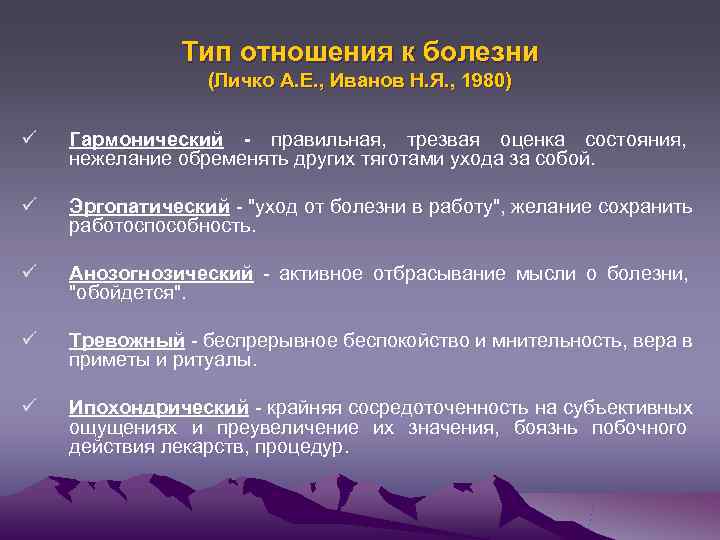 Тип отношения к болезни
(Личко А.Е., Иванов Н.Я., 1980)

✓ Гармонический - правильная, трезвая оценка состояния, нежелание обременять других тяготами ухода за собой.

✓ Эргопатический - "уход от болезни в работу", желание сохранить работоспособность.

✓ Анозогнозический - активное отбрасывание мысли о болезни, "обойдется".

✓ Тревожный - беспрерывное беспокойство и мнительность, вера в приметы и ритуалы.

✓ Ипохондрический - крайняя сосредоточенность на субъективных ощущениях и преувеличение их значения, боязнь побочного действия лекарств, процедур.